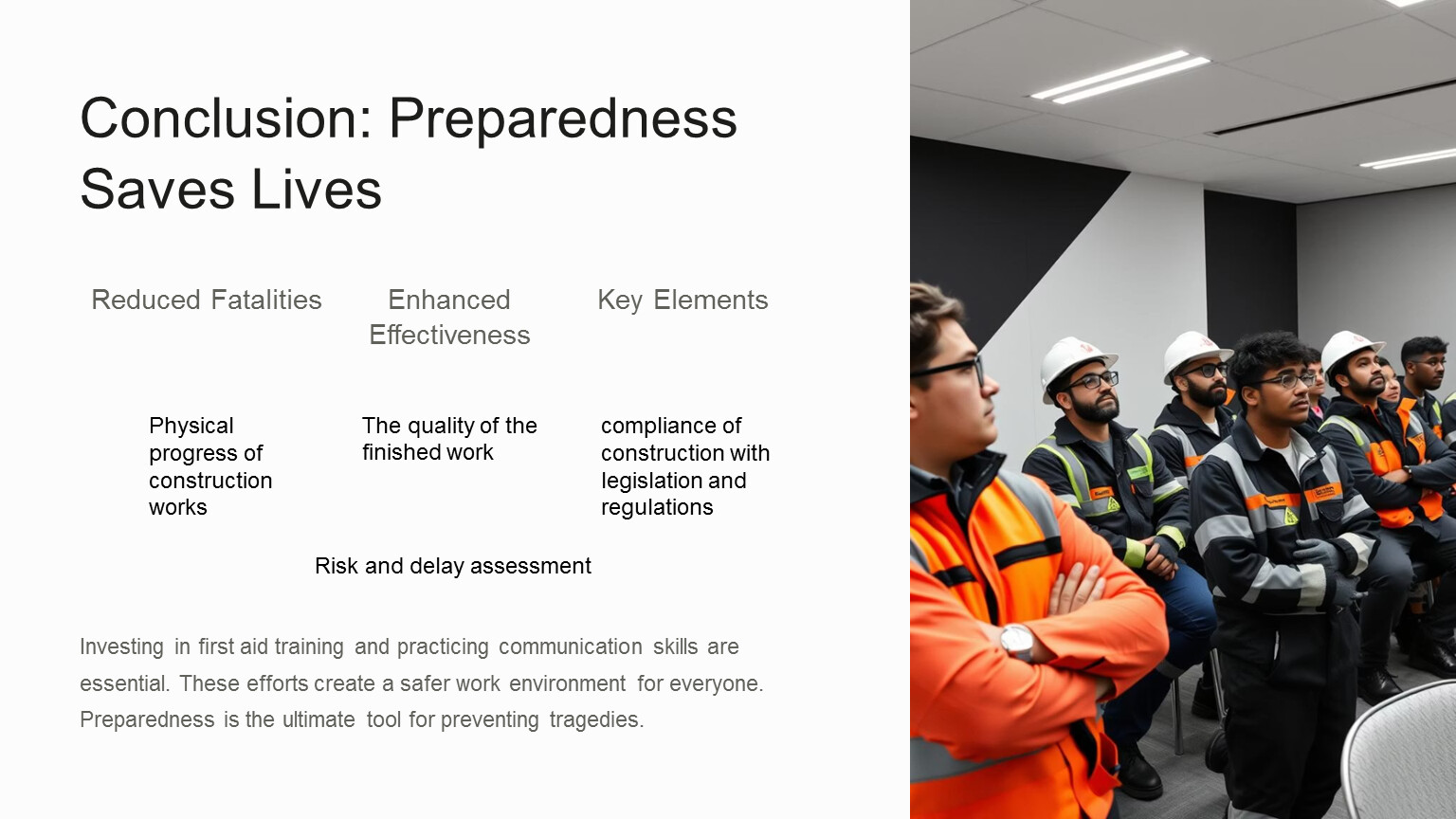 Conclusion: Preparedness Saves Lives

Reduced Fatalities

Enhanced Effectiveness

Key Elements

Physical progress of construction works

The quality of the finished work

compliance of construction with legislation and regulations

Risk and delay assessment

Investing in first aid training and practicing communication skills are essential. These efforts create a safer work environment for everyone. Preparedness is the ultimate tool for preventing tragedies.